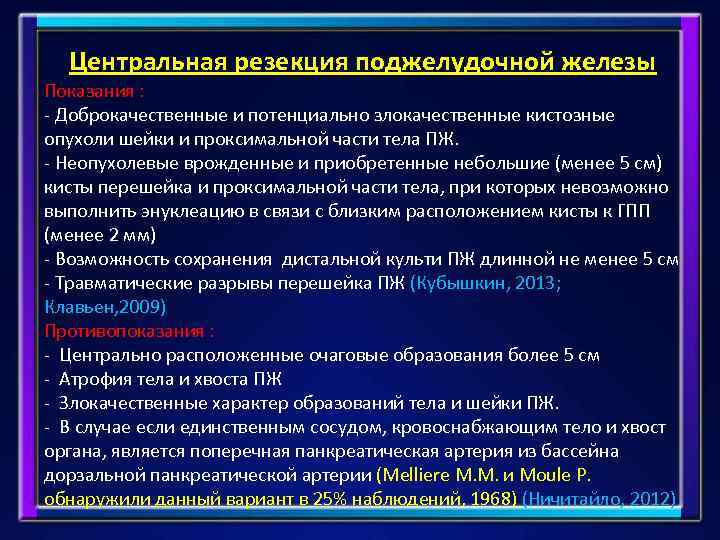 Центральная резекция поджелудочной железы

Показания :
- Доброкачественные и потенциально злокачественные кистозные опухоли шейки и проксимальной части тела ПЖ.
- Неопухолевые врожденные и приобретенные небольшие (менее 5 см) кисты перешейка и проксимальной части тела, при которых невозможно выполнить энуклеацию в связи с близким расположением кисты к ГПП (менее 2 мм)
- Возможность сохранения дистальной культи ПЖ длинной не менее 5 см
- Травматические разрывы перешейка ПЖ (Кубышкин, 2013; Клавьен,2009)

Противопоказания :
- Центрально расположенные очаговые образования более 5 см
- Атрофия тела и хвоста ПЖ
- Злокачественные характер образований тела и шейки ПЖ.
- В случае если единственным сосудом, кровоснабжающим тело и хвост органа, является поперечная панкреатическая артерия из бассейна дорзальной панкреатической артерии (Melliere M.M. и Moule P. обнаружили данный вариант в 25% наблюдений, 1968) (Ничитайло, 2012)